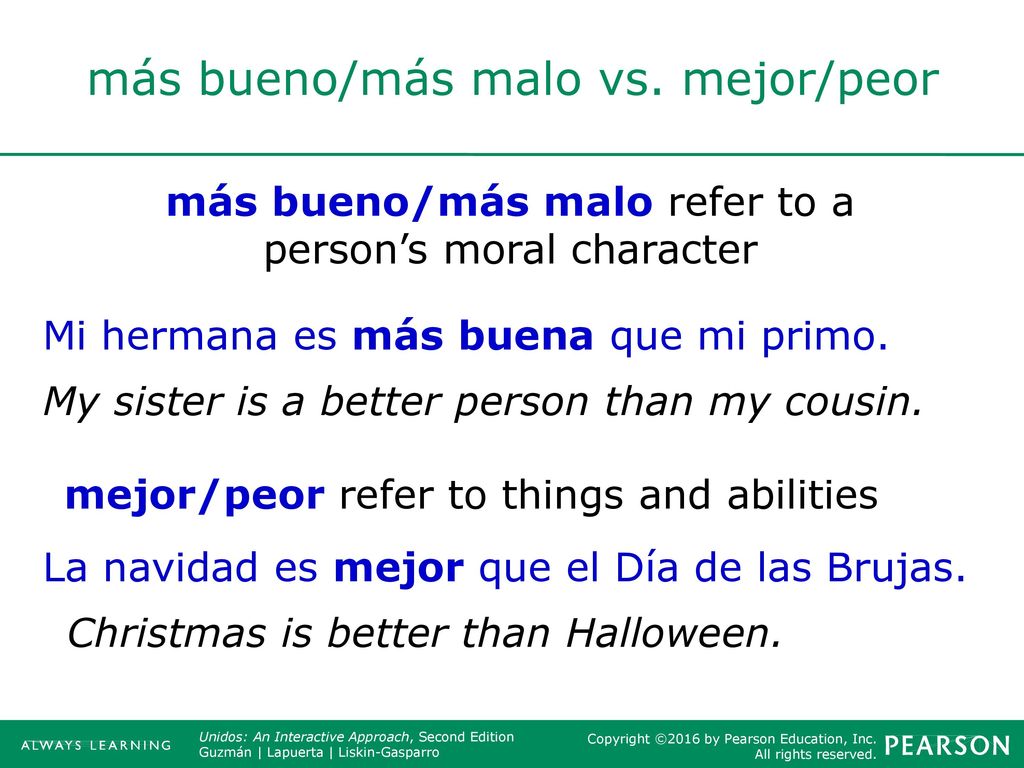 más bueno/más malo vs. mejor/peor

más bueno/más malo refer to a person's moral character

Mi hermana es más buena que mi primo.

My sister is a better person than my cousin.

mejor/peor refer to things and abilities

La navidad es mejor que el Día de las Brujas.

Christmas is better than Halloween.

ALWAYS LEARNING

Unidos: An Interactive Approach, Second Edition
Guzmán | Lapuerta | Liskin-Gasparro

Copyright ©2016 by Pearson Education, Inc.
All rights reserved.

PEARSON